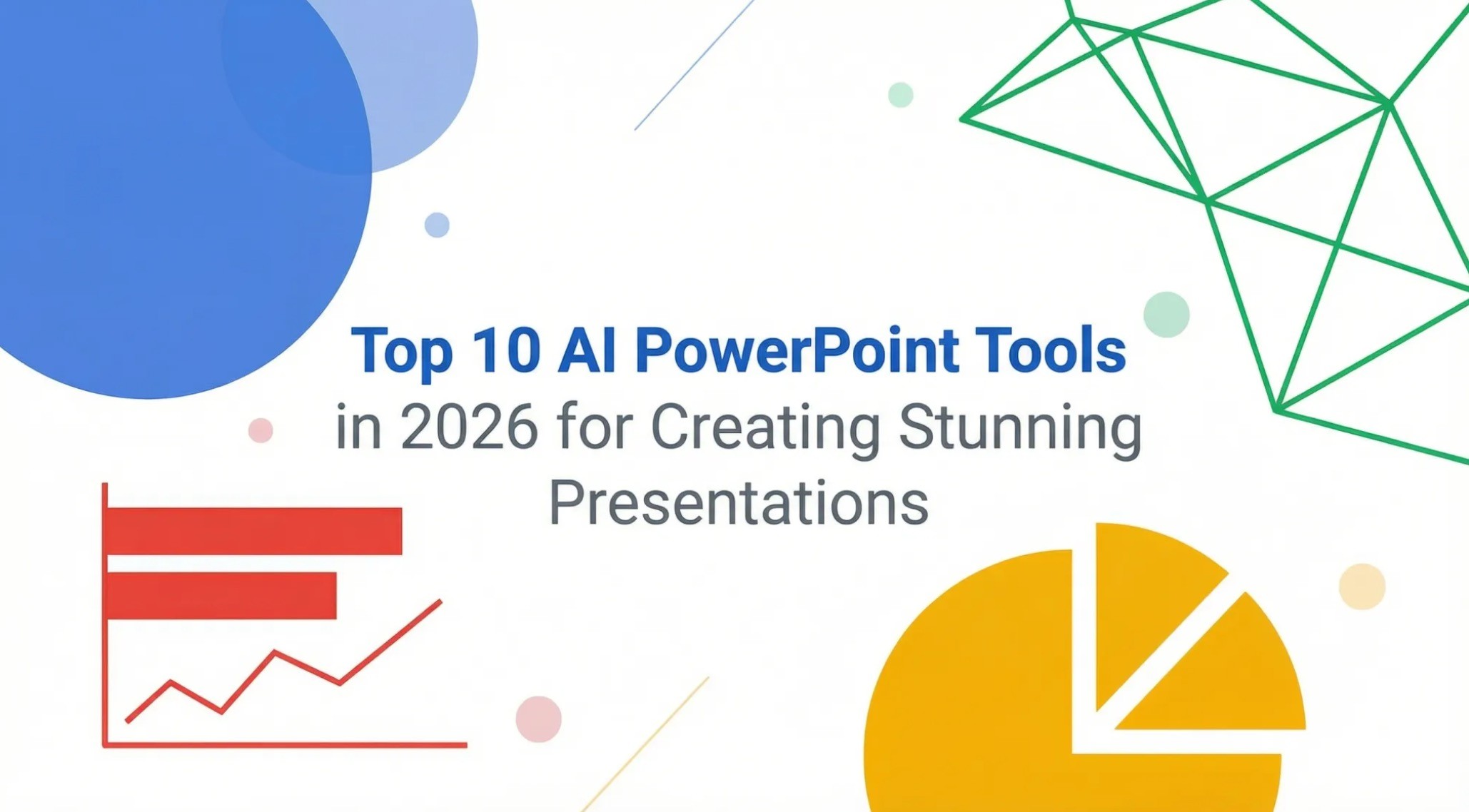 Top 10 AI PowerPoint Tools
in 2026 for Creating Stunning Presentations